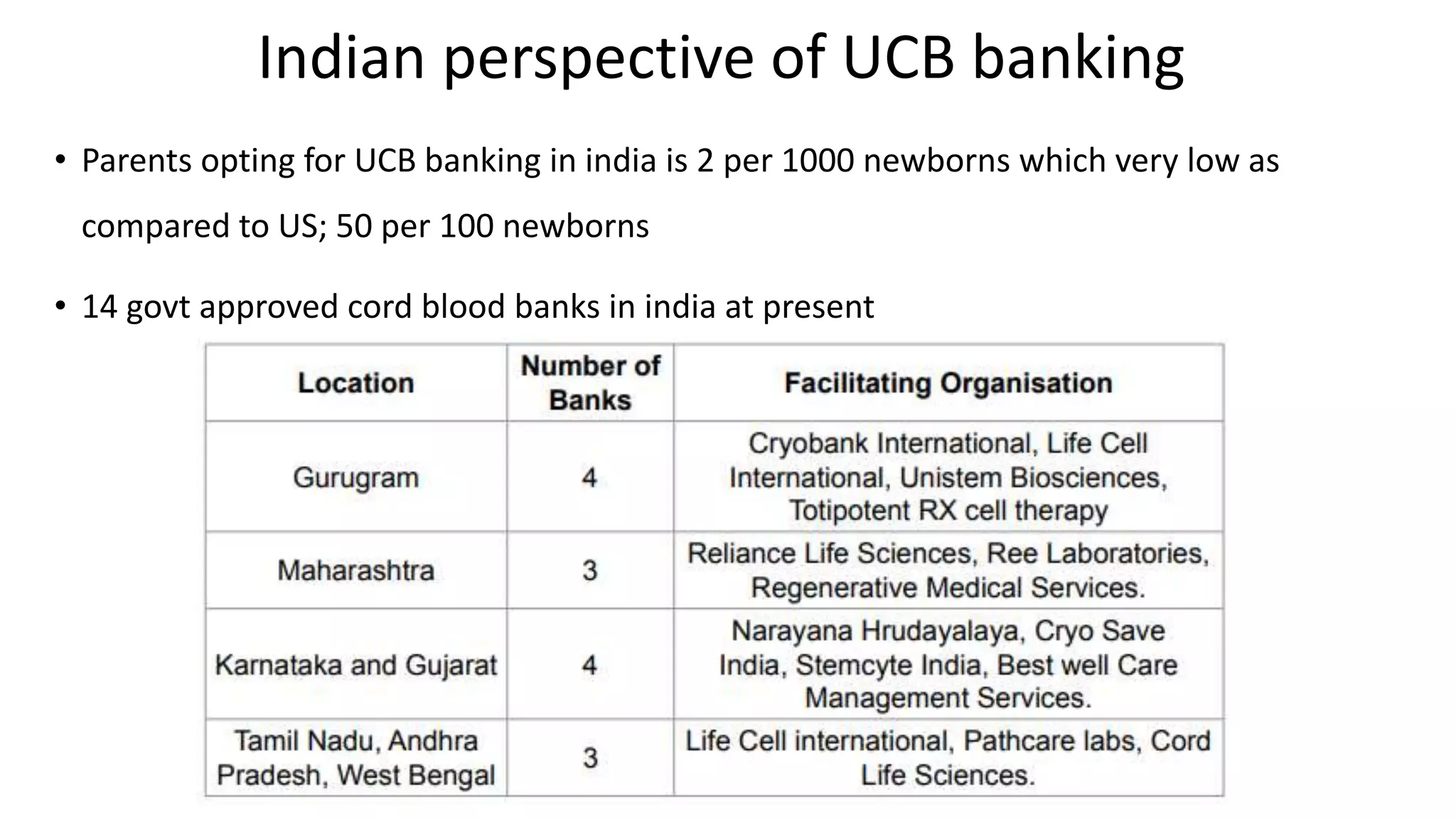 Indian perspective of UCB banking

• Parents opting for UCB banking in india is 2 per 1000 newborns which very low as compared to US; 50 per 100 newborns

• 14 govt approved cord blood banks in india at present

| Location | Number of Banks | Facilitating Organisation |
|---|---|---|
| Gurugram | 4 | Cryobank International, Life Cell International, Unistem Biosciences, Totipotent RX cell therapy |
| Maharashtra | 3 | Reliance Life Sciences, Ree Laboratories, Regenerative Medical Services. |
| Karnataka and Gujarat | 4 | Narayana Hrudayalaya, Cryo Save India, Stemcyte India, Best well Care Management Services. |
| Tamil Nadu, Andhra Pradesh, West Bengal | 3 | Life Cell international, Pathcare labs, Cord Life Sciences. |